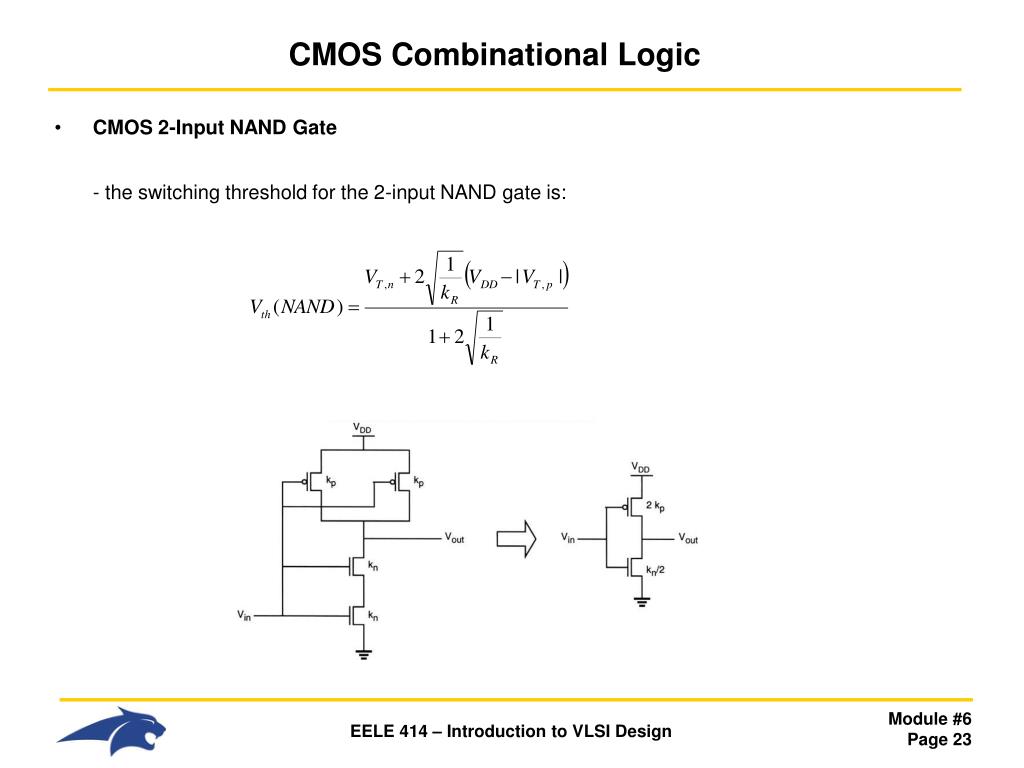 CMOS Combinational Logic

• CMOS 2-Input NAND Gate

- the switching threshold for the 2-input NAND gate is:

$V_{th}(NAND) = \frac{V_{T,n} + 2\sqrt{\frac{1}{k_R}}\left(V_{DD} - |V_{T,p}|\right)}{1 + 2\sqrt{\frac{1}{k_R}}}$

$V_{DD}$
$k_p$
$k_p$
$V_{out}$
$k_n$
$V_{in}$
$k_n$

$V_{DD}$
$2\ k_p$
$V_{in}$
$V_{out}$
$k_n/2$

EELE 414 – Introduction to VLSI Design

Module #6
Page 23